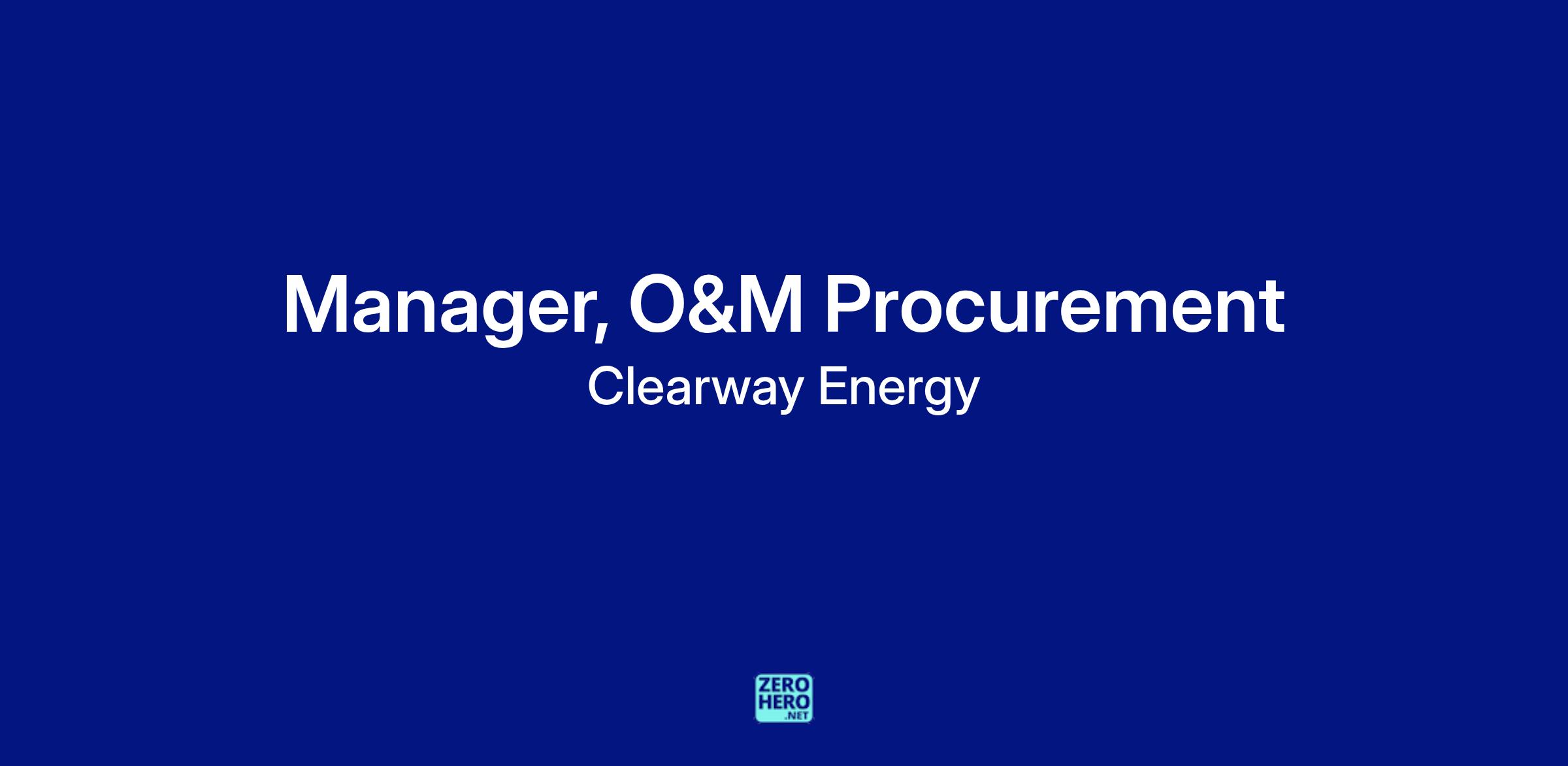 Manager, O&M Procurement
Clearway Energy

ZERO
HERO
.NET